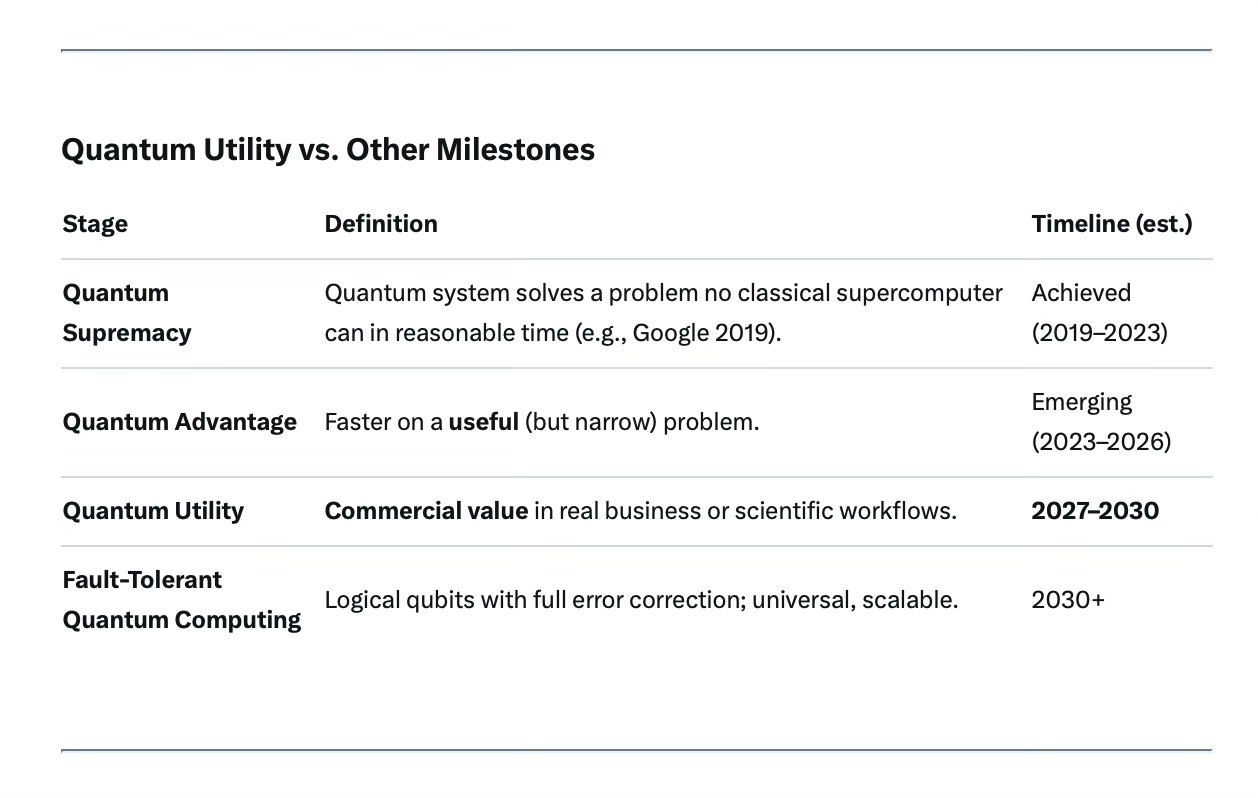 Quantum Utility vs. Other Milestones

| Stage | Definition | Timeline (est.) |
|---|---|---|
| Quantum Supremacy | Quantum system solves a problem no classical supercomputer can in reasonable time (e.g., Google 2019). | Achieved (2019–2023) |
| Quantum Advantage | Faster on a useful (but narrow) problem. | Emerging (2023–2026) |
| Quantum Utility | Commercial value in real business or scientific workflows. | 2027–2030 |
| Fault-Tolerant Quantum Computing | Logical qubits with full error correction; universal, scalable. | 2030+ |